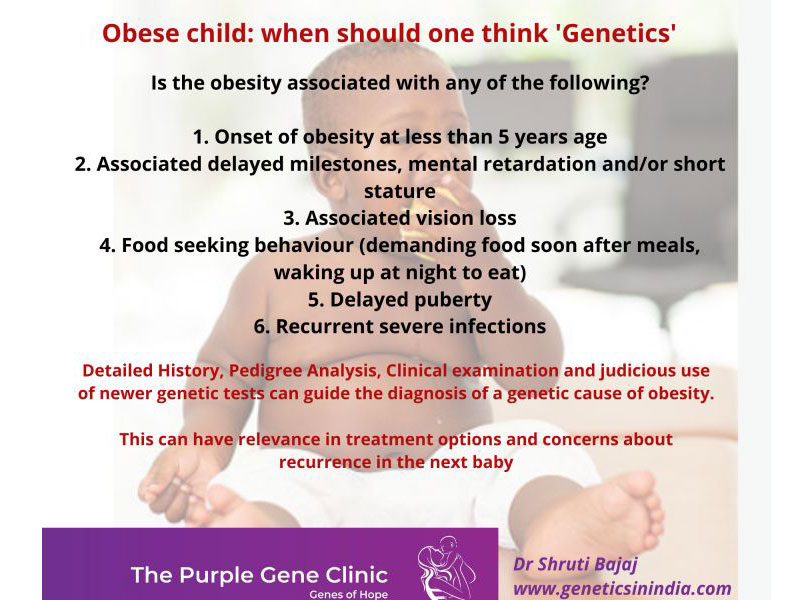 Obese child: when should one think 'Genetics'

Is the obesity associated with any of the following?

1. Onset of obesity at less than 5 years age
2. Associated delayed milestones, mental retardation and/or short stature
3. Associated vision loss
4. Food seeking behaviour (demanding food soon after meals, waking up at night to eat)
5. Delayed puberty
6. Recurrent severe infections

Detailed History, Pedigree Analysis, Clinical examination and judicious use of newer genetic tests can guide the diagnosis of a genetic cause of obesity.

This can have relevance in treatment options and concerns about recurrence in the next baby

The Purple Gene Clinic
Genes of Hope

Dr Shruti Bajaj
www.geneticsinindia.com